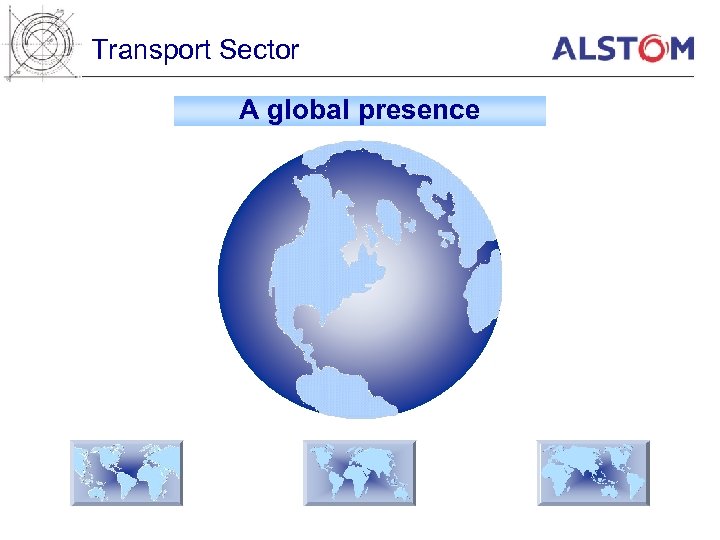 Transport Sector

ALSTOM

A global presence